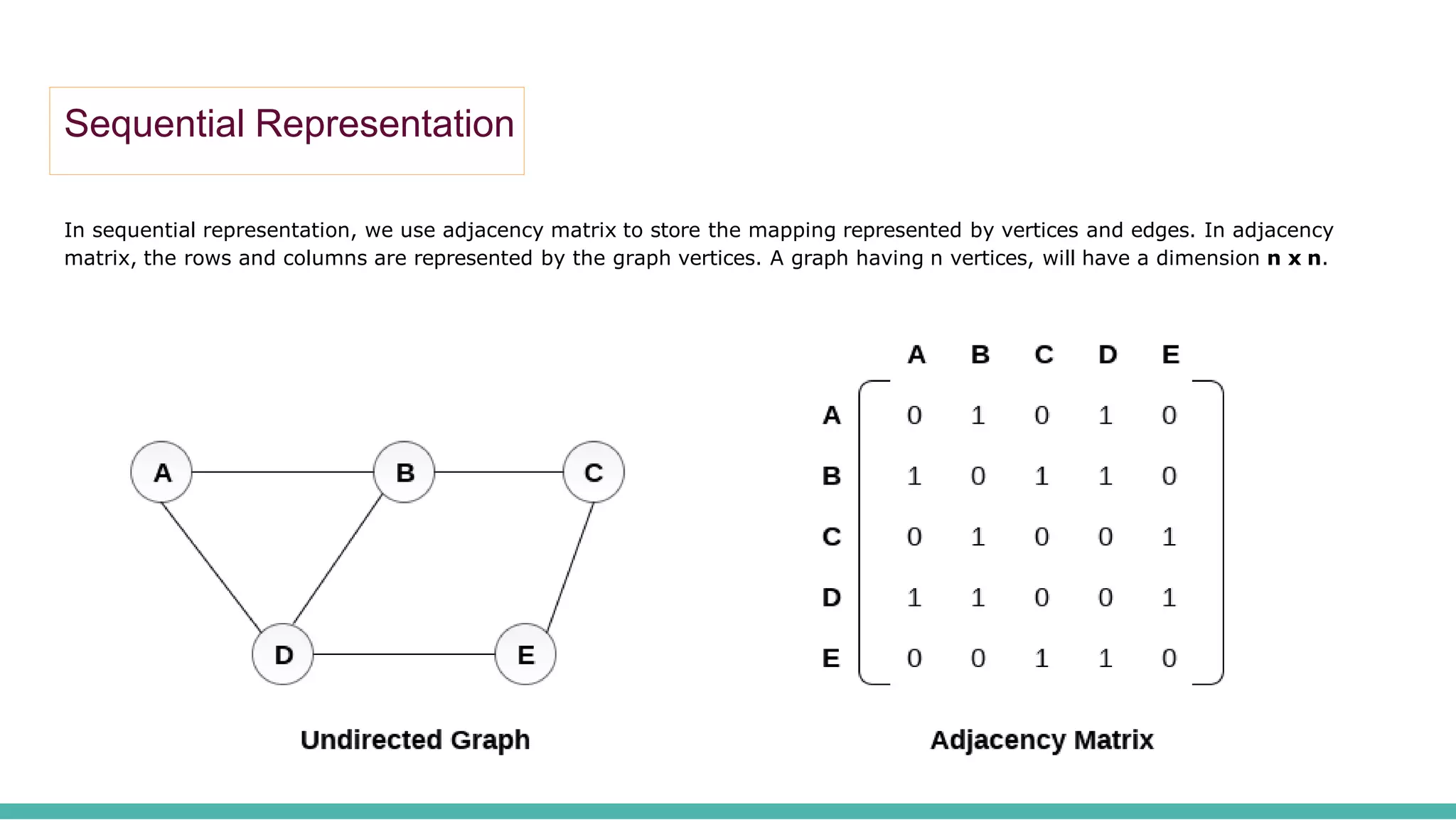 Sequential Representation

In sequential representation, we use adjacency matrix to store the mapping represented by vertices and edges. In adjacency matrix, the rows and columns are represented by the graph vertices. A graph having n vertices, will have a dimension **n x n**.

A B C D E

Undirected Graph

| | A | B | C | D | E |
|---|---|---|---|---|---|
| A | 0 | 1 | 0 | 1 | 0 |
| B | 1 | 0 | 1 | 1 | 0 |
| C | 0 | 1 | 0 | 0 | 1 |
| D | 1 | 1 | 0 | 0 | 1 |
| E | 0 | 0 | 1 | 1 | 0 |

Adjacency Matrix